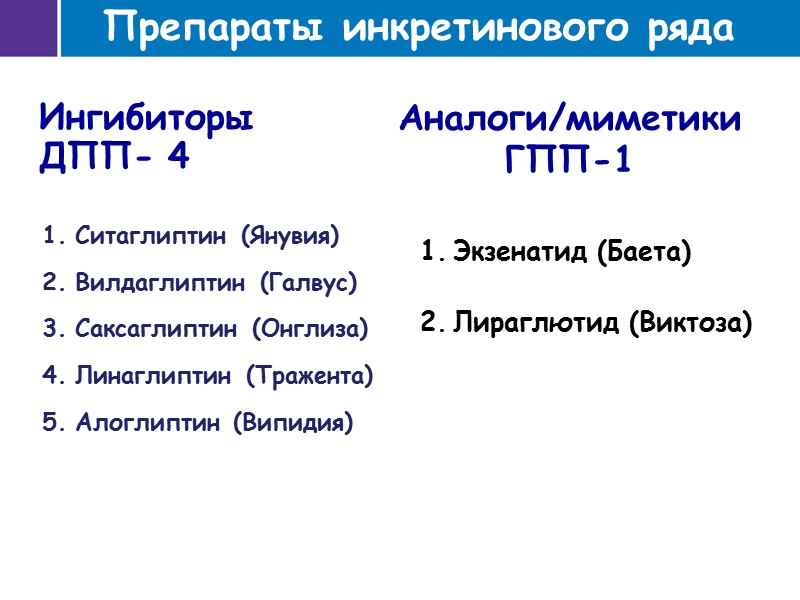 Препараты инкретинового ряда

Ингибиторы ДПП- 4

1. Ситаглиптин (Янувия)
2. Вилдаглиптин (Галвус)
3. Саксаглиптин (Онглиза)
4. Линаглиптин (Тражента)
5. Алоглиптин (Випидия)

Аналоги/миметики ГПП-1

1. Экзенатид (Баета)
2. Лираглютид (Виктоза)